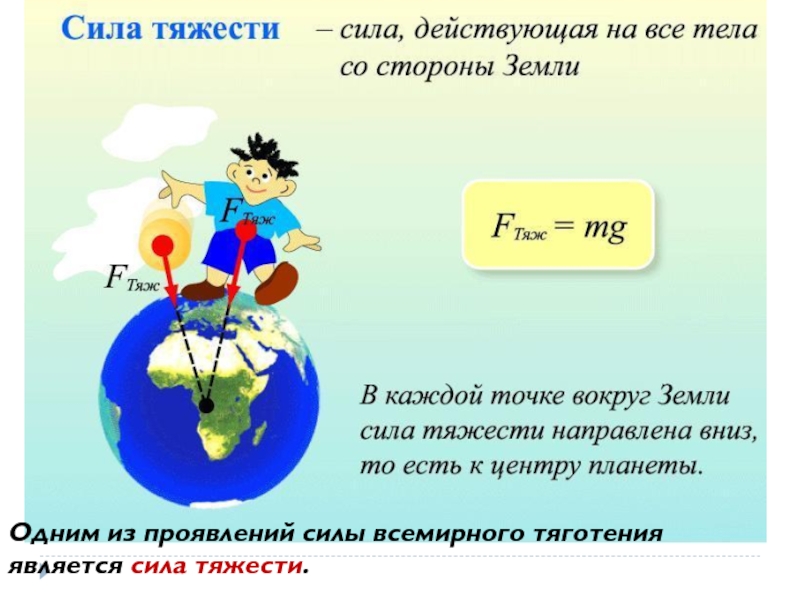 Сила тяжести – сила, действующая на все тела со стороны Земли

$F_{Тяж}$

$F_{Тяж}$

$F_{Тяж} = mg$

В каждой точке вокруг Земли сила тяжести направлена вниз, то есть к центру планеты.

Одним из проявлений силы всемирного тяготения является сила тяжести.